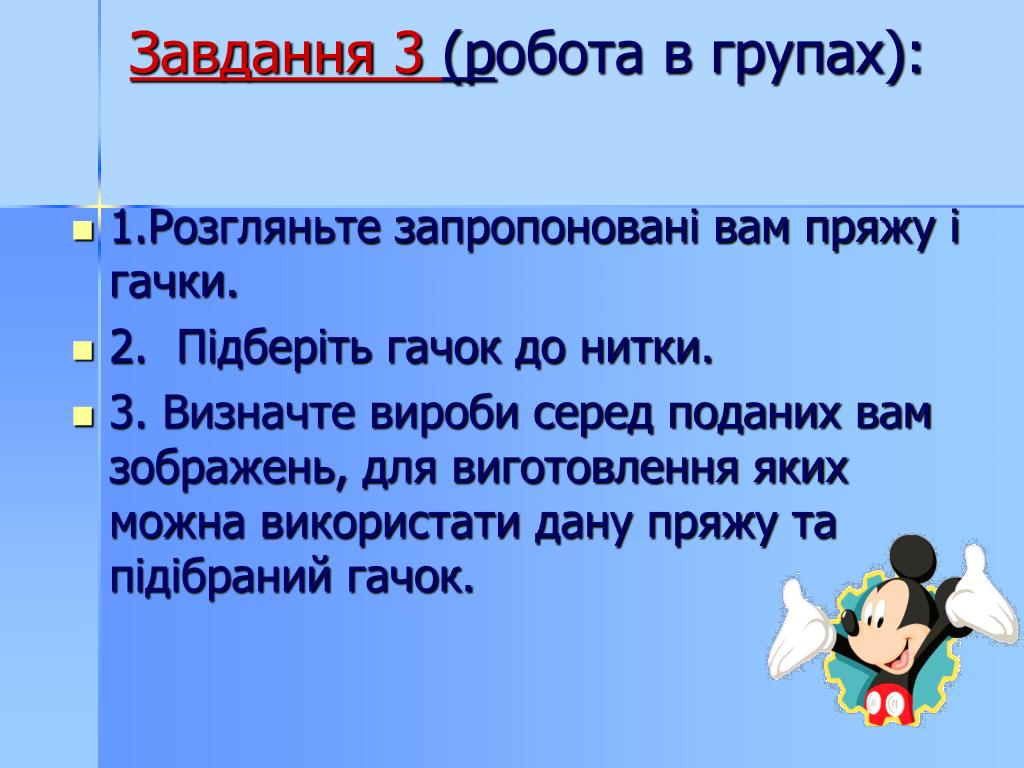 Завдання 3 (робота в групах):

1.Розгляньте запропоновані вам пряжу і гачки.

2. Підберіть гачок до нитки.

3. Визначте вироби серед поданих вам зображень, для виготовлення яких можна використати дану пряжу та підібраний гачок.